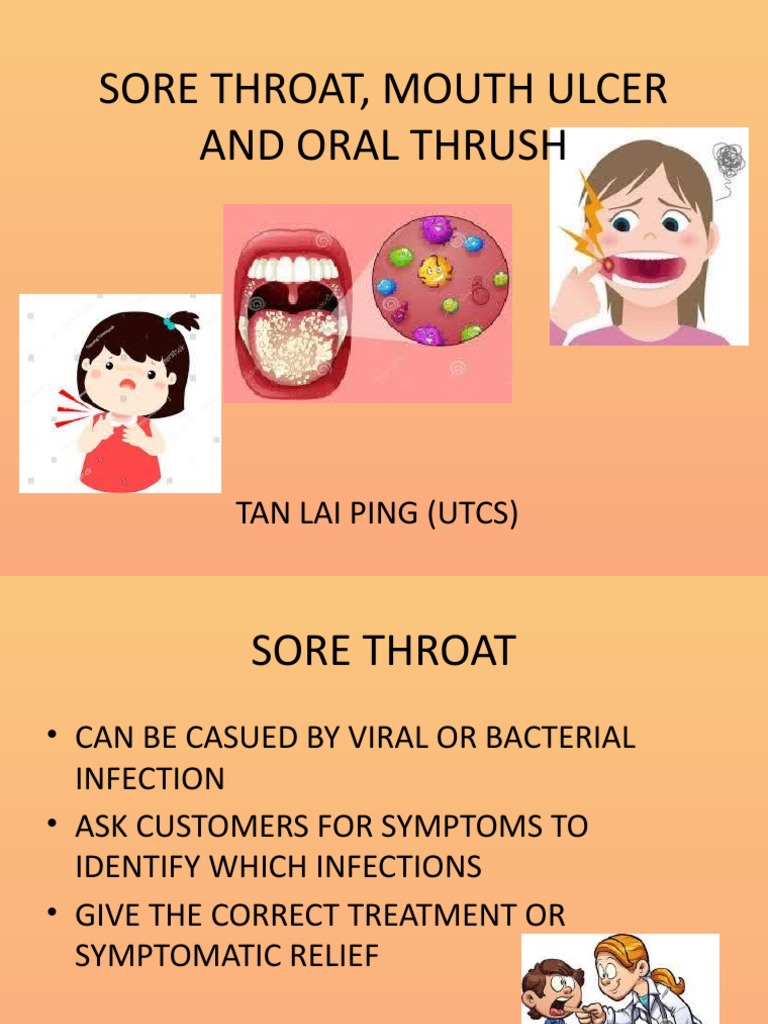 SORE THROAT, MOUTH ULCER AND ORAL THRUSH

TAN LAI PING (UTCS)

SORE THROAT

• CAN BE CASUED BY VIRAL OR BACTERIAL INFECTION
• ASK CUSTOMERS FOR SYMPTOMS TO IDENTIFY WHICH INFECTIONS
• GIVE THE CORRECT TREATMENT OR SYMPTOMATIC RELIEF